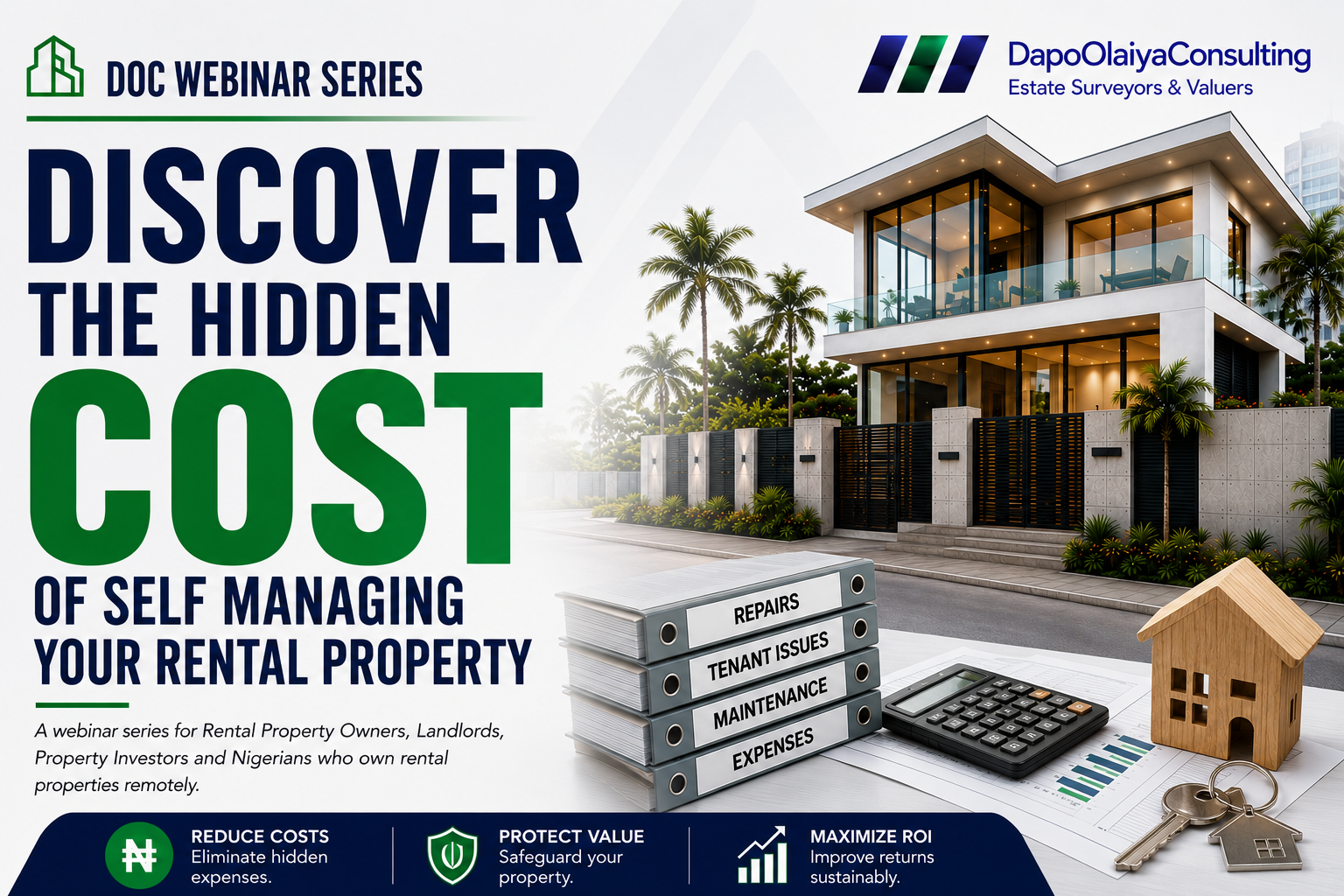 DOC WEBINAR SERIES

DapoOlaiyaConsulting
Estate Surveyors & Valuers

DISCOVER THE HIDDEN COST OF SELF MANAGING YOUR RENTAL PROPERTY

A webinar series for Rental Property Owners, Landlords, Property Investors and Nigerians who own rental properties remotely.

REPAIRS
TENANT ISSUES
MAINTENANCE
EXPENSES

₦ REDUCE COSTS
Eliminate hidden expenses.

PROTECT VALUE
Safeguard your property.

MAXIMIZE ROI
Improve returns sustainably.